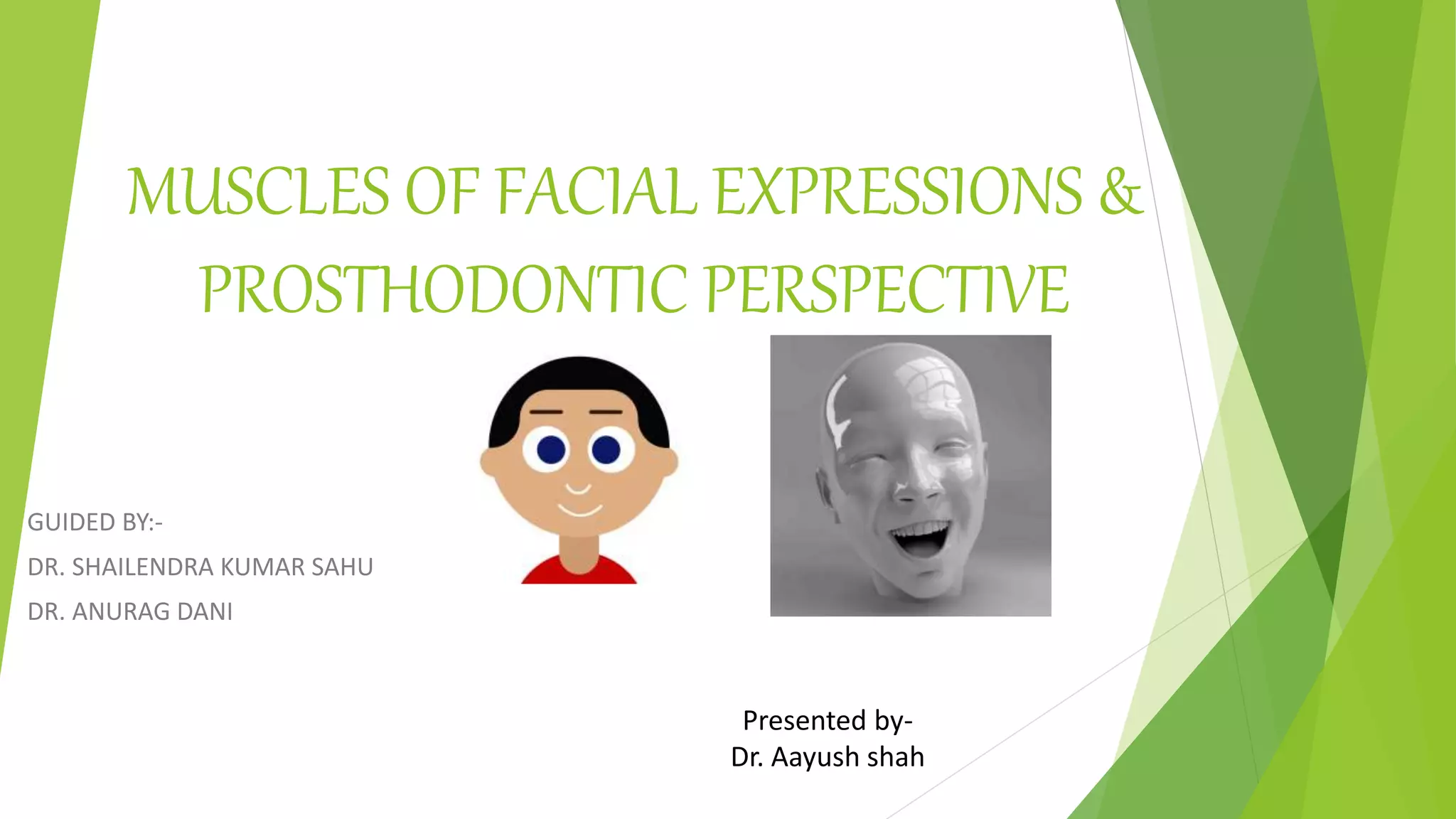 MUSCLES OF FACIAL EXPRESSIONS & PROSTHODONTIC PERSPECTIVE

GUIDED BY:-
DR. SHAILENDRA KUMAR SAHU
DR. ANURAG DANI

Presented by-
Dr. Aayush shah